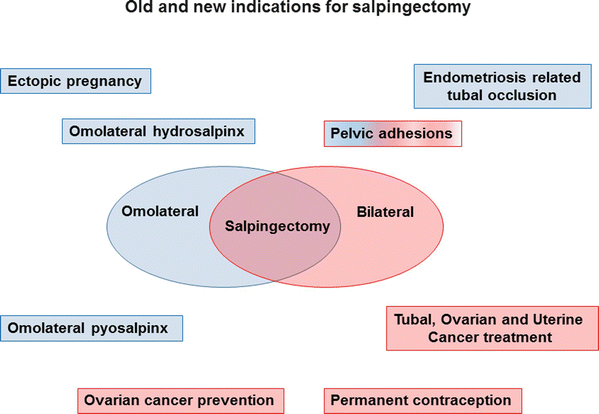 Old and new indications for salpingectomy

Ectopic pregnancy

Endometriosis related tubal occlusion

Omolateral hydrosalpinx

Pelvic adhesions

Omolateral

Salpingectomy

Bilateral

Omolateral pyosalpinx

Tubal, Ovarian and Uterine Cancer treatment

Ovarian cancer prevention

Permanent contraception